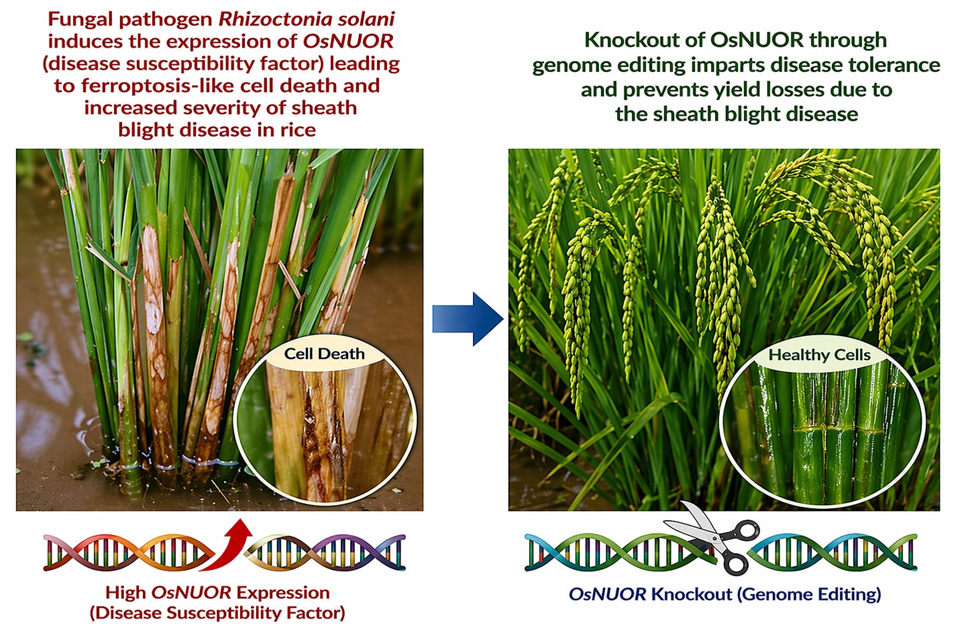 Fungal pathogen Rhizoctonia solani induces the expression of OsNUOR (disease susceptibility factor) leading to ferroptosis-like cell death and increased severity of sheath blight disease in rice

Cell Death

High OsNUOR Expression (Disease Susceptibility Factor)

Knockout of OsNUOR through genome editing imparts disease tolerance and prevents yield losses due to the sheath blight disease

Healthy Cells

OsNUOR Knockout (Genome Editing)